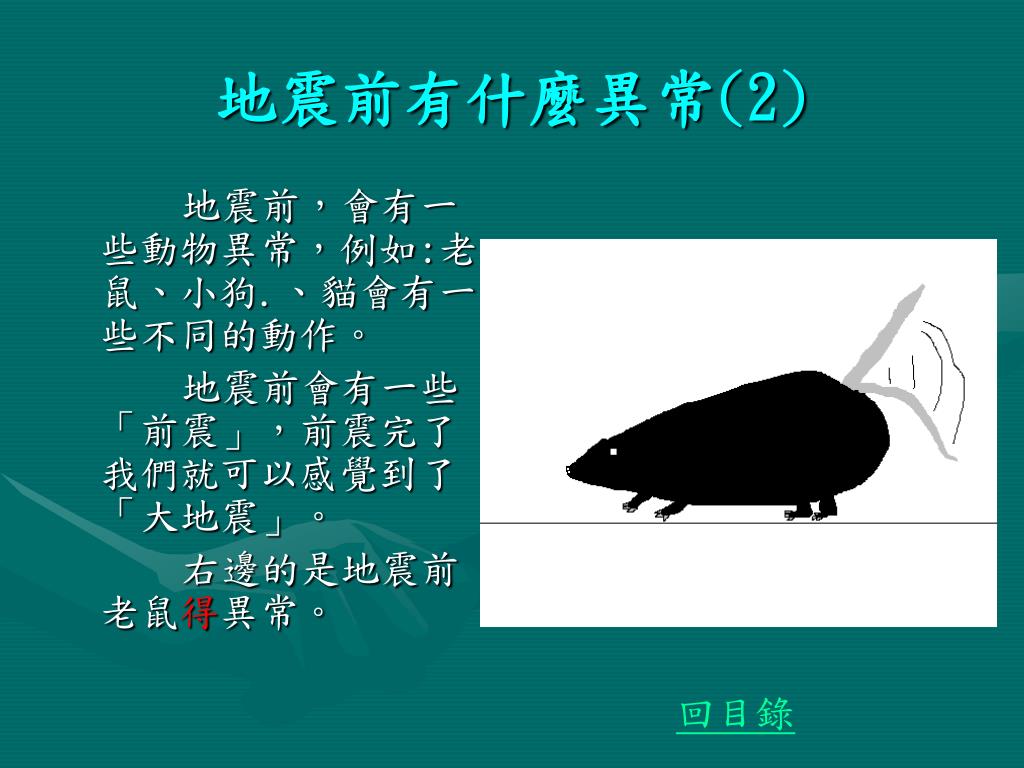 地震前有什麼異常(2)

地震前，會有一些動物異常，例如:老鼠、小狗.、貓會有一些不同的動作。

地震前會有一些「前震」，前震完了我們就可以感覺到了「大地震」。

右邊的是地震前老鼠得異常。

回目錄